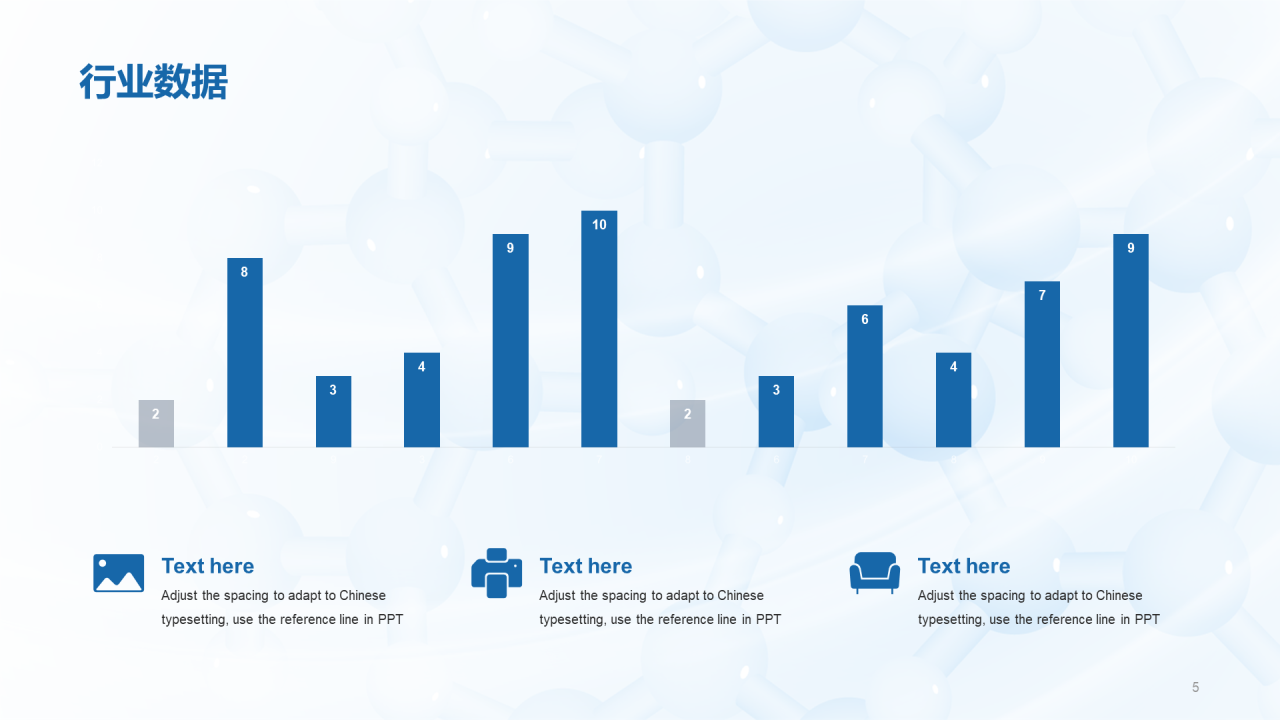 行业数据

2
8
3
4
9
10
2
3
6
4
7
9

Text here
Adjust the spacing to adapt to Chinese typesetting, use the reference line in PPT

Text here
Adjust the spacing to adapt to Chinese typesetting, use the reference line in PPT

Text here
Adjust the spacing to adapt to Chinese typesetting, use the reference line in PPT

5